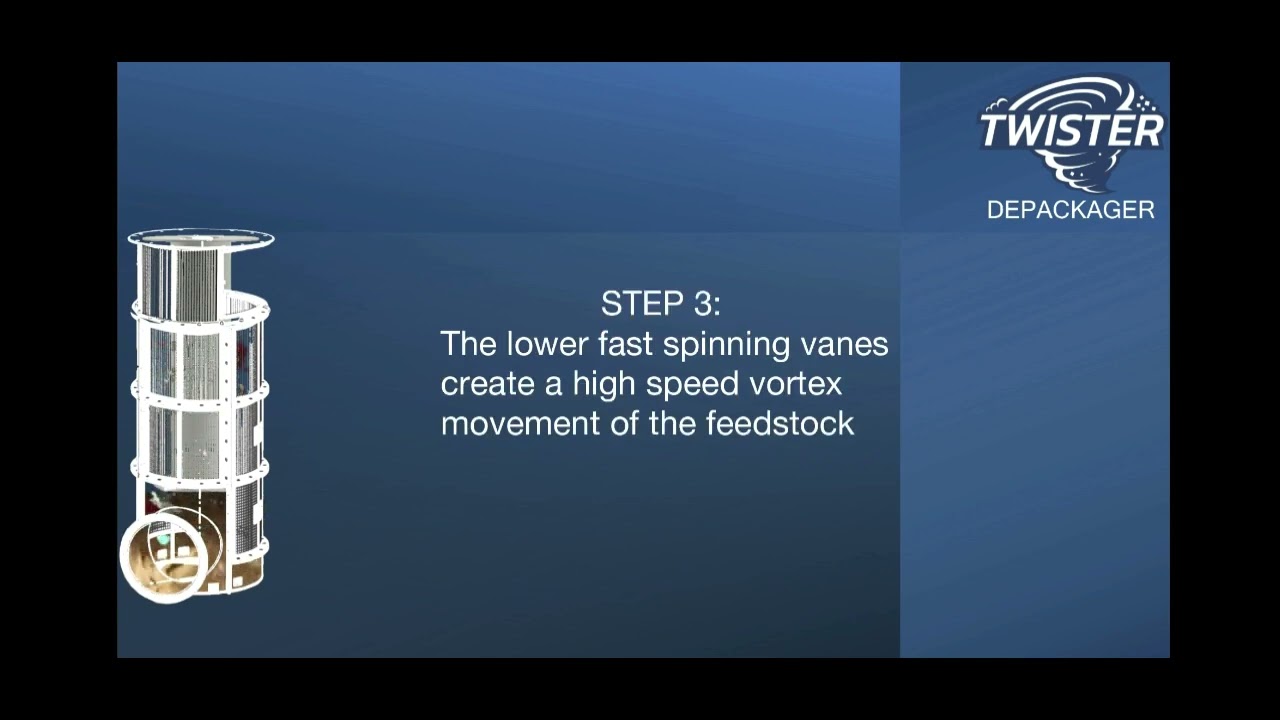 TWISTER
DEPACKAGER

STEP 3:
The lower fast spinning vanes create a high speed vortex movement of the feedstock